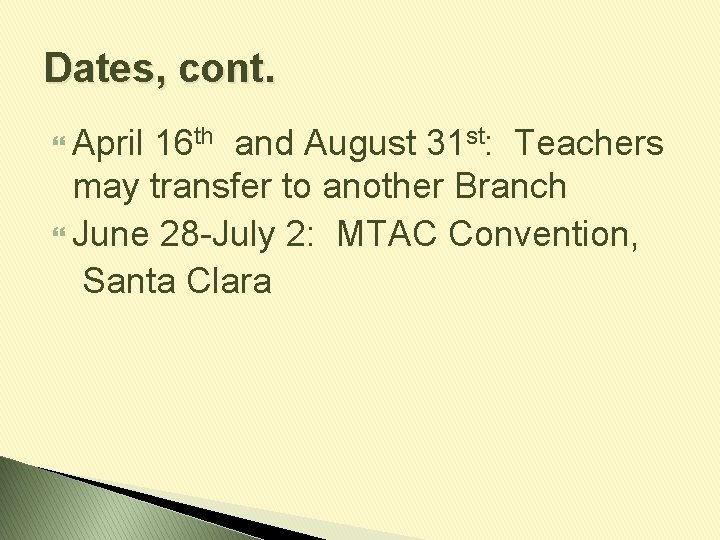 Dates, cont.

April 16th and August 31st: Teachers may transfer to another Branch

June 28-July 2: MTAC Convention, Santa Clara